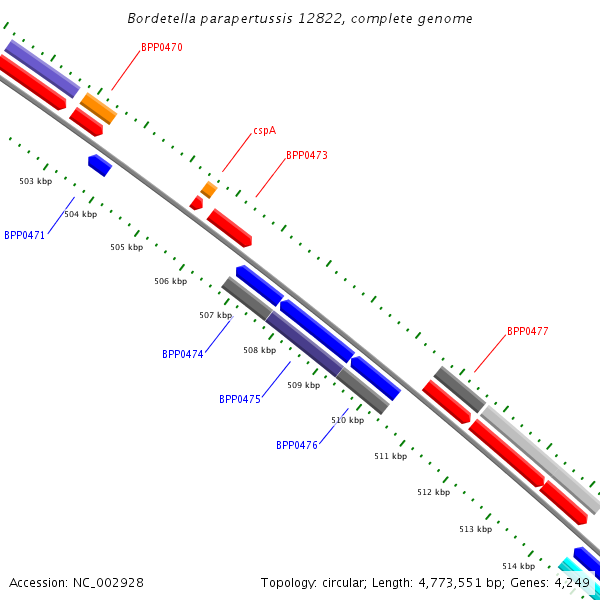 Bordetella parapertussis 12822, complete genome

BPP0470

cspA

BPP0473

503 kbp

504 kbp

BPP0471

505 kbp

506 kbp

507 kbp

BPP0474

508 kbp

BPP0477

509 kbp

BPP0475

510 kbp

BPP0476

511 kbp

512 kbp

513 kbp

514 kbp

Accession: NC_002928

Topology: circular; Length: 4,773,551 bp; Genes: 4,249